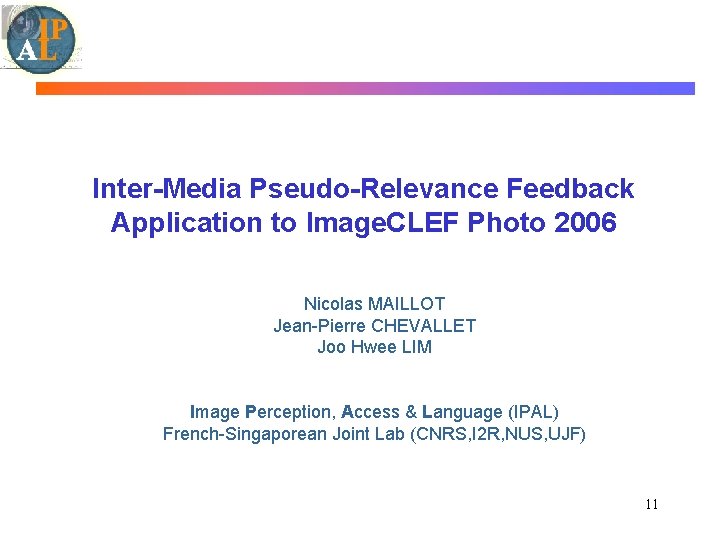 IP
AL

Inter-Media Pseudo-Relevance Feedback
Application to ImageCLEF Photo 2006

Nicolas MAILLOT
Jean-Pierre CHEVALLET
Joo Hwee LIM

Image Perception, Access & Language (IPAL)
French-Singaporean Joint Lab (CNRS,I2R,NUS,UJF)

11